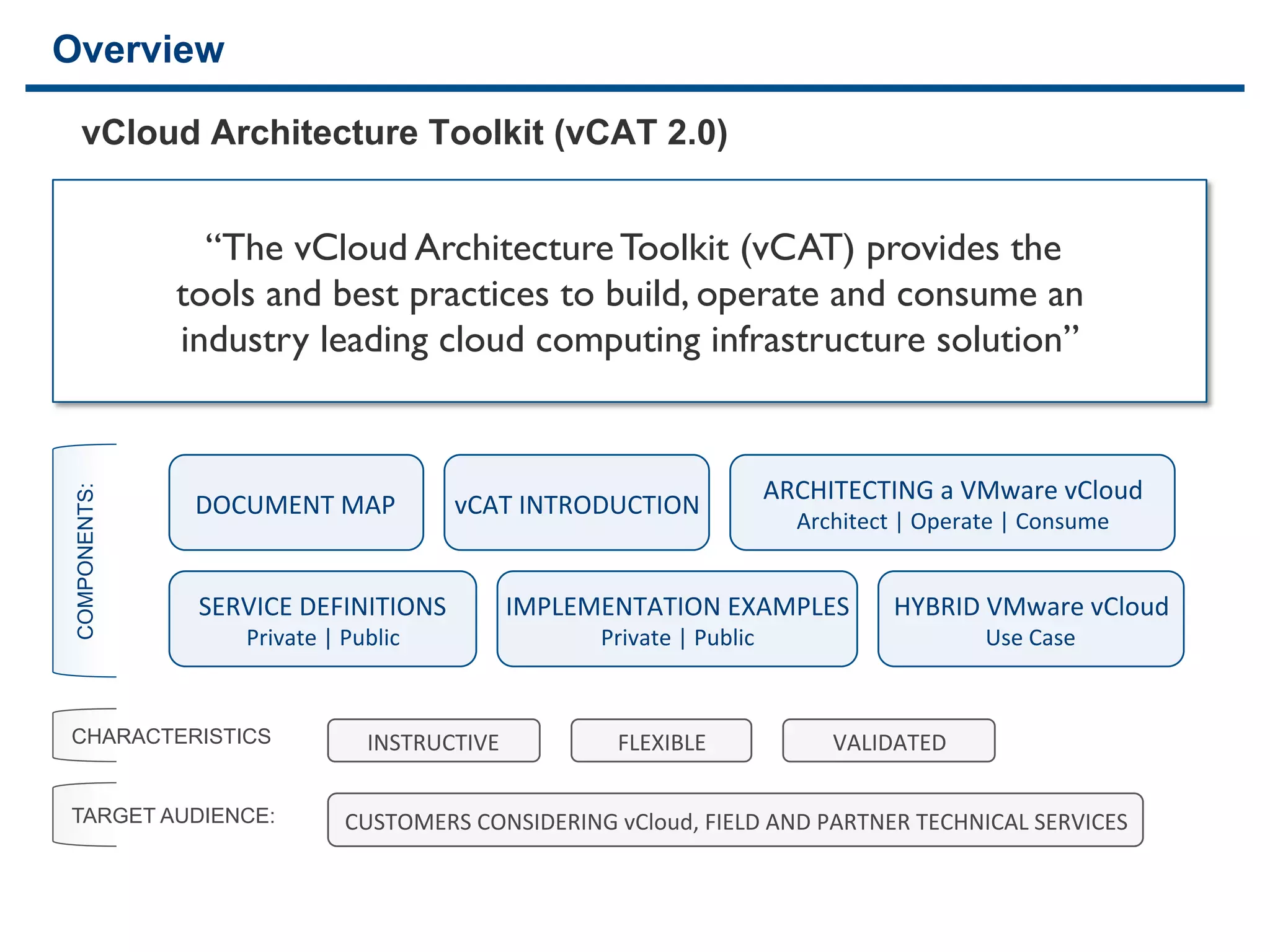 Overview

vCloud Architecture Toolkit (vCAT 2.0)

“The vCloud Architecture Toolkit (vCAT) provides the tools and best practices to build, operate and consume an industry leading cloud computing infrastructure solution”

COMPONENTS:

DOCUMENT MAP

vCAT INTRODUCTION

ARCHITECTING a VMware vCloud
Architect | Operate | Consume

SERVICE DEFINITIONS
Private | Public

IMPLEMENTATION EXAMPLES
Private | Public

HYBRID VMware vCloud
Use Case

CHARACTERISTICS

INSTRUCTIVE

FLEXIBLE

VALIDATED

TARGET AUDIENCE:

CUSTOMERS CONSIDERING vCloud, FIELD AND PARTNER TECHNICAL SERVICES